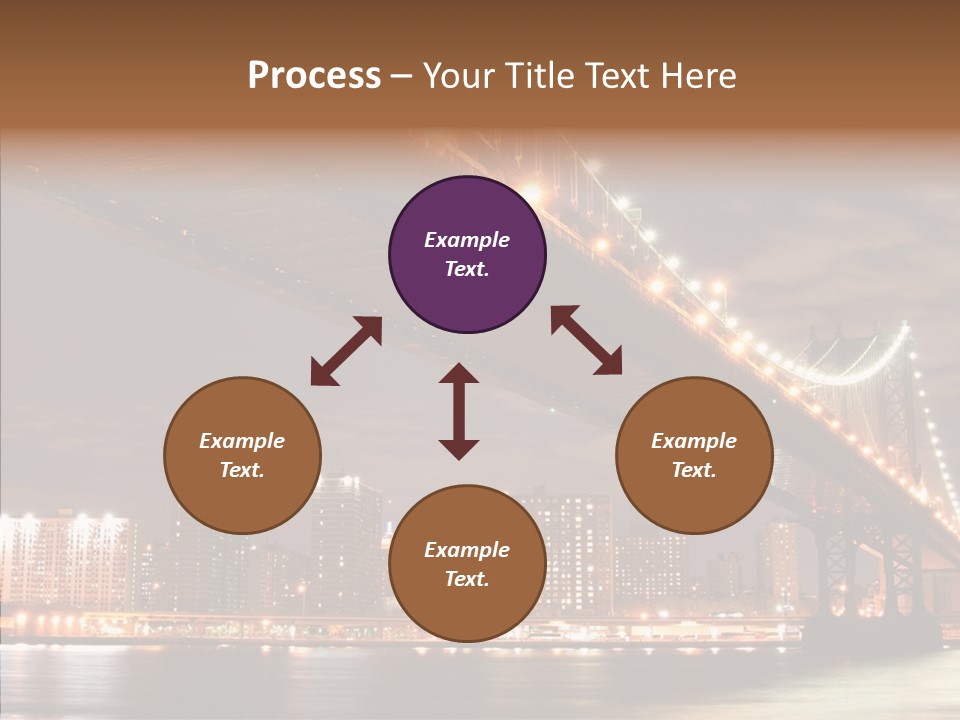 Process – Your Title Text Here

Example Text.

Example Text.

Example Text.

Example Text.